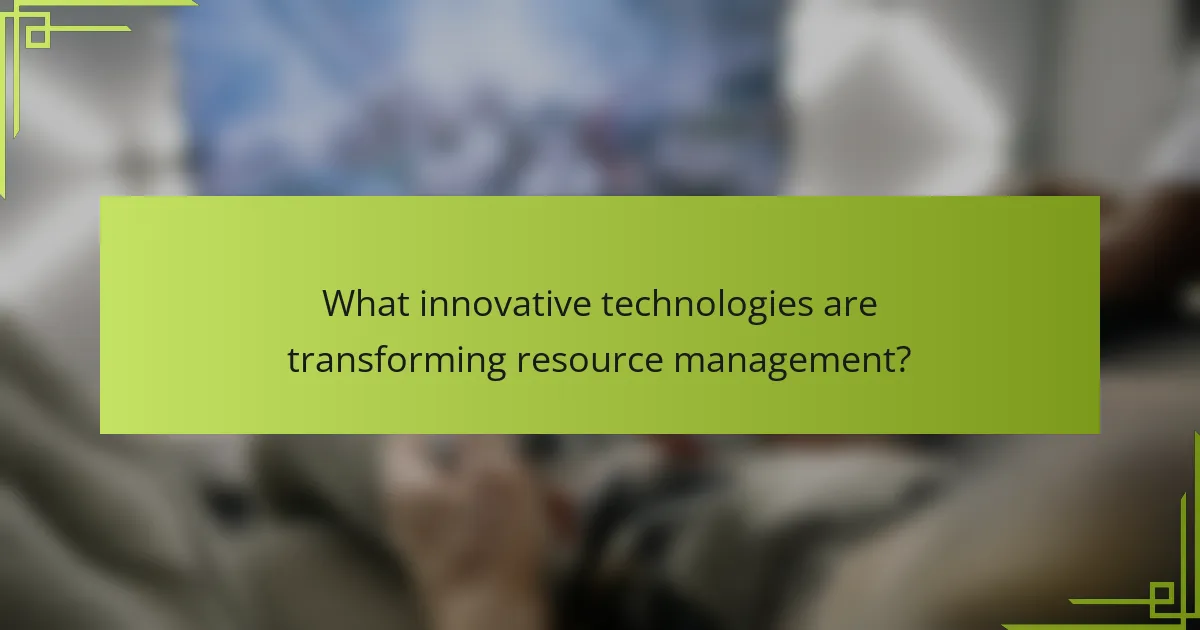 What innovative technologies are transforming resource management?